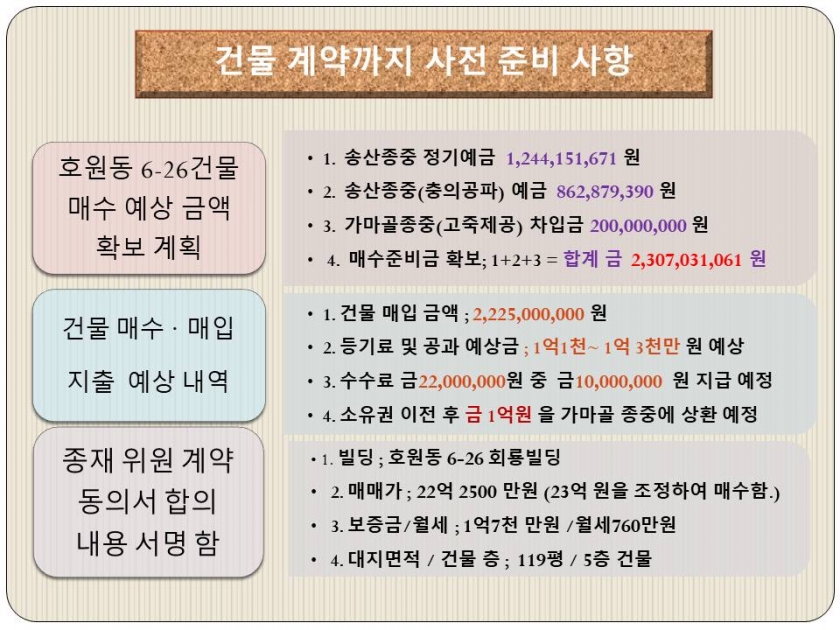 건물 계약까지 사전 준비 사항

호원동 6-26건물 매수 예상 금액 확보 계획

• 1. 송산종중 정기예금 1,244,151,671 원
• 2. 송산종중(충의공파) 예금 862,879,390 원
• 3. 가마골종중(고죽제공) 차입금 200,000,000 원
• 4. 매수준비금 확보; 1+2+3 = 합계 금 2,307,031,061 원

건물 매수 · 매입 지출 예상 내역

• 1. 건물 매입 금액 ; 2,225,000,000 원
• 2. 등기료 및 공과 예상금 ; 1억1천~ 1억 3천만 원 예상
• 3. 수수료 금22,000,000원 중 금10,000,000 원 지급 예정
• 4. 소유권 이전 후 금 1억원 을 가마골 종중에 상환 예정

종재 위원 계약 동의서 합의 내용 서명 함

• 1. 빌딩 ; 호원동 6-26 회룡빌딩
• 2. 매매가 ; 22억 2500 만원 (23억 원을 조정하여 매수함.)
• 3. 보증금/월세 ; 1억7천 만원 /월세760만원
• 4. 대지면적 / 건물 층 ; 119평 / 5층 건물